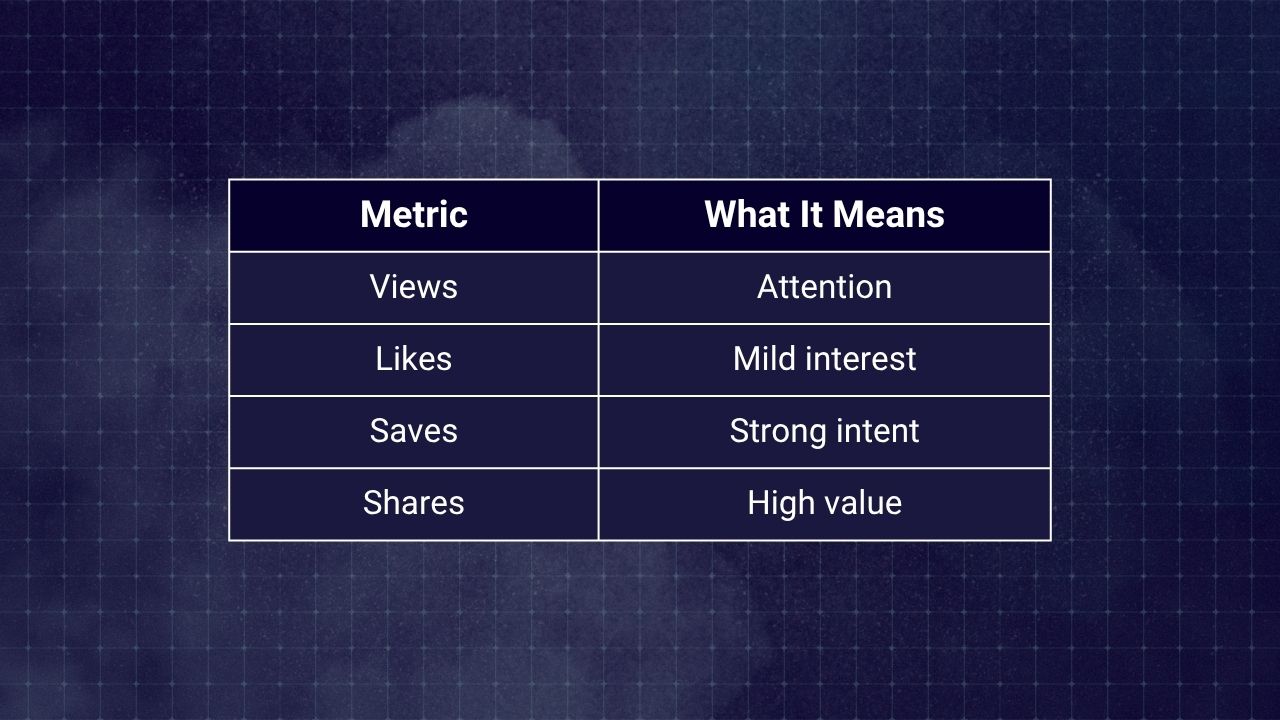 | Metric | What It Means |
|---|---|
| Views | Attention |
| Likes | Mild interest |
| Saves | Strong intent |
| Shares | High value |